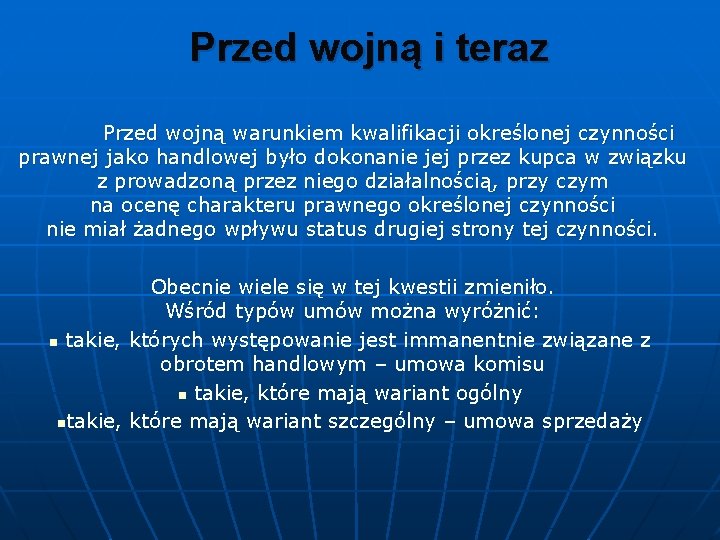 Przed wojną i teraz

Przed wojną warunkiem kwalifikacji określonej czynności prawnej jako handlowej było dokonanie jej przez kupca w związku z prowadzoną przez niego działalnością, przy czym na ocenę charakteru prawnego określonej czynności nie miał żadnego wpływu status drugiej strony tej czynności.

Obecnie wiele się w tej kwestii zmieniło.
Wśród typów umów można wyróżnić:
▪ takie, których występowanie jest immanentnie związane z obrotem handlowym – umowa komisu
▪ takie, które mają wariant ogólny
▪takie, które mają wariant szczególny – umowa sprzedaży